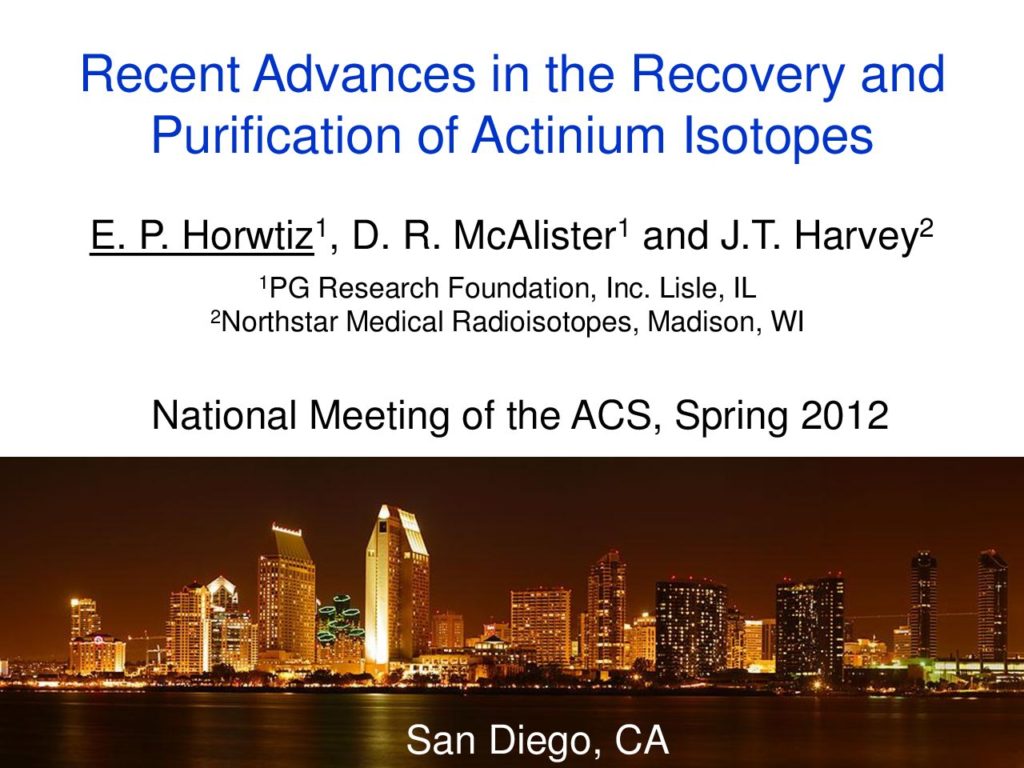 Recent Advances in the Recovery and Purification of Actinium Isotopes

E. P. Horwtiz$^1$, D. R. McAlister$^1$ and J.T. Harvey$^2$

$^1$PG Research Foundation, Inc. Lisle, IL
$^2$Northstar Medical Radioisotopes, Madison, WI

National Meeting of the ACS, Spring 2012

San Diego, CA